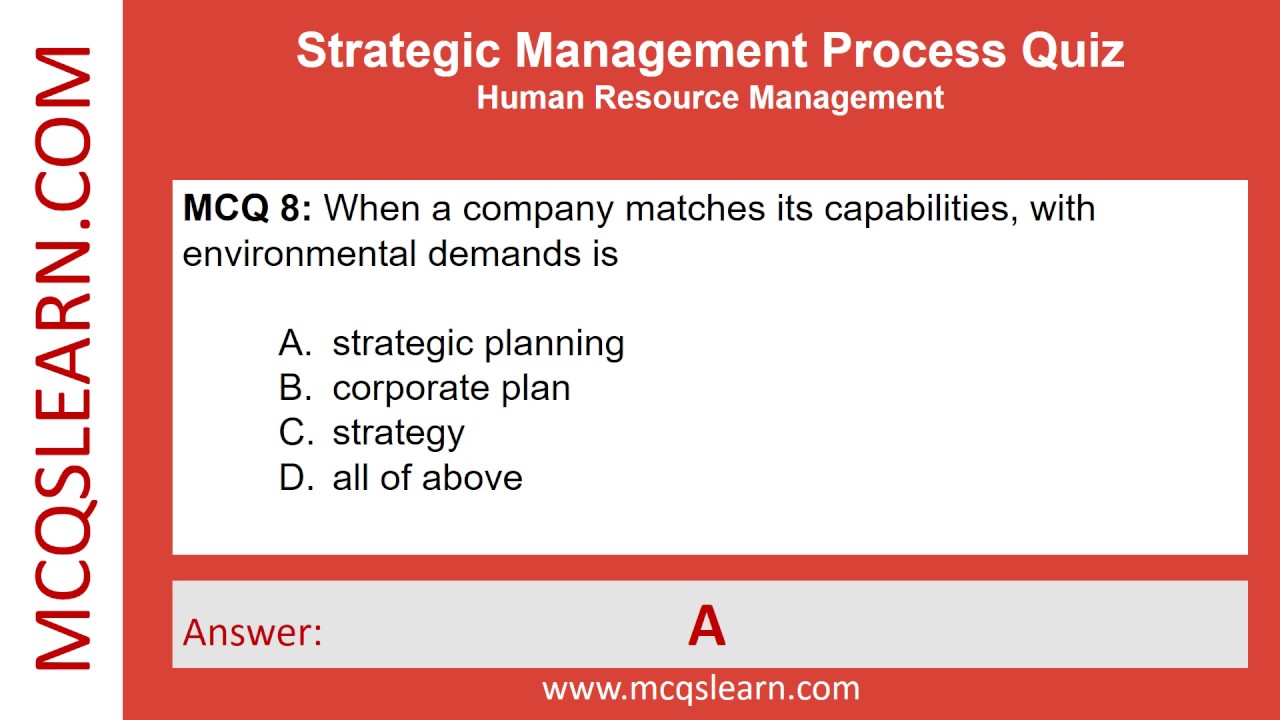 MCQSLEARN.COM

Strategic Management Process Quiz
Human Resource Management

MCQ 8: When a company matches its capabilities, with environmental demands is

A. strategic planning
B. corporate plan
C. strategy
D. all of above

Answer: A

www.mcqslearn.com